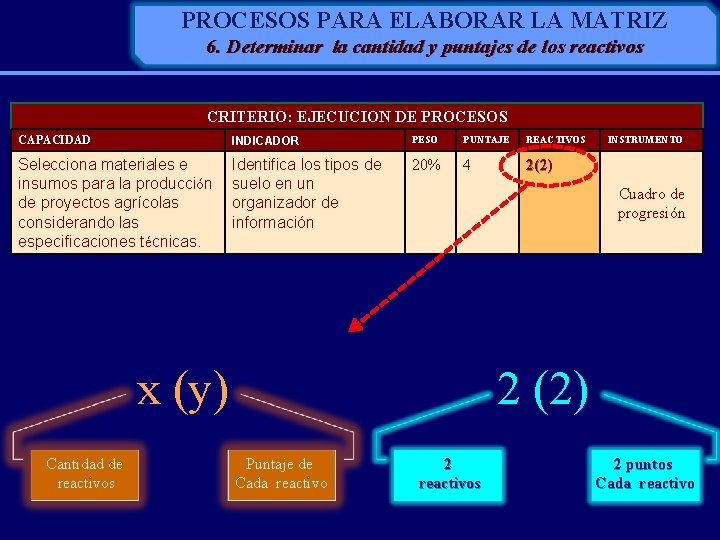 PROCESOS PARA ELABORAR LA MATRIZ
6. Determinar la cantidad y puntajes de los reactivos

CRITERIO: EJECUCION DE PROCESOS

| CAPACIDAD | INDICADOR | PESO | PUNTAJE | REACTIVOS | INSTRUMENTO |
|---|---|---|---|---|---|
| Selecciona materiales e insumos para la producción de proyectos agrícolas considerando las especificaciones técnicas. | Identifica los tipos de suelo en un organizador de información | 20% | 4 | 2(2) | Cuadro de progresión |

x (y)

Cantidad de reactivos

Puntaje de Cada reactivo

2 (2)

2 reactivos

2 puntos Cada reactivo